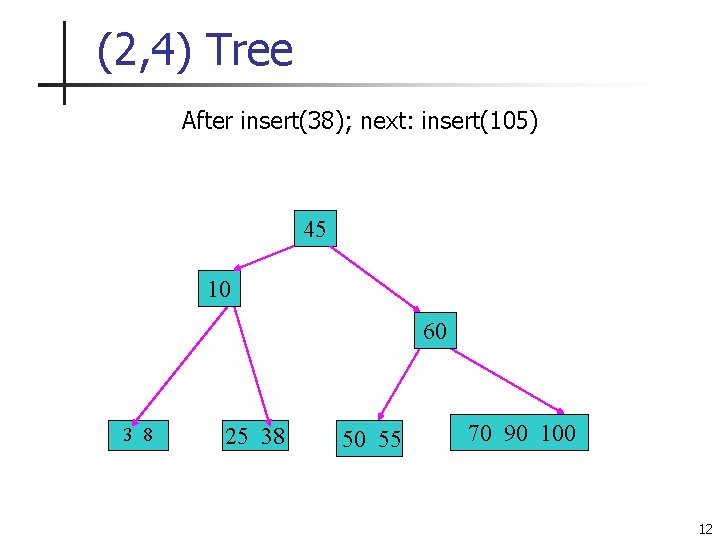 (2,4) Tree

After insert(38); next: insert(105)

45

10

60

3 8

25 38

50 55

70 90 100

12